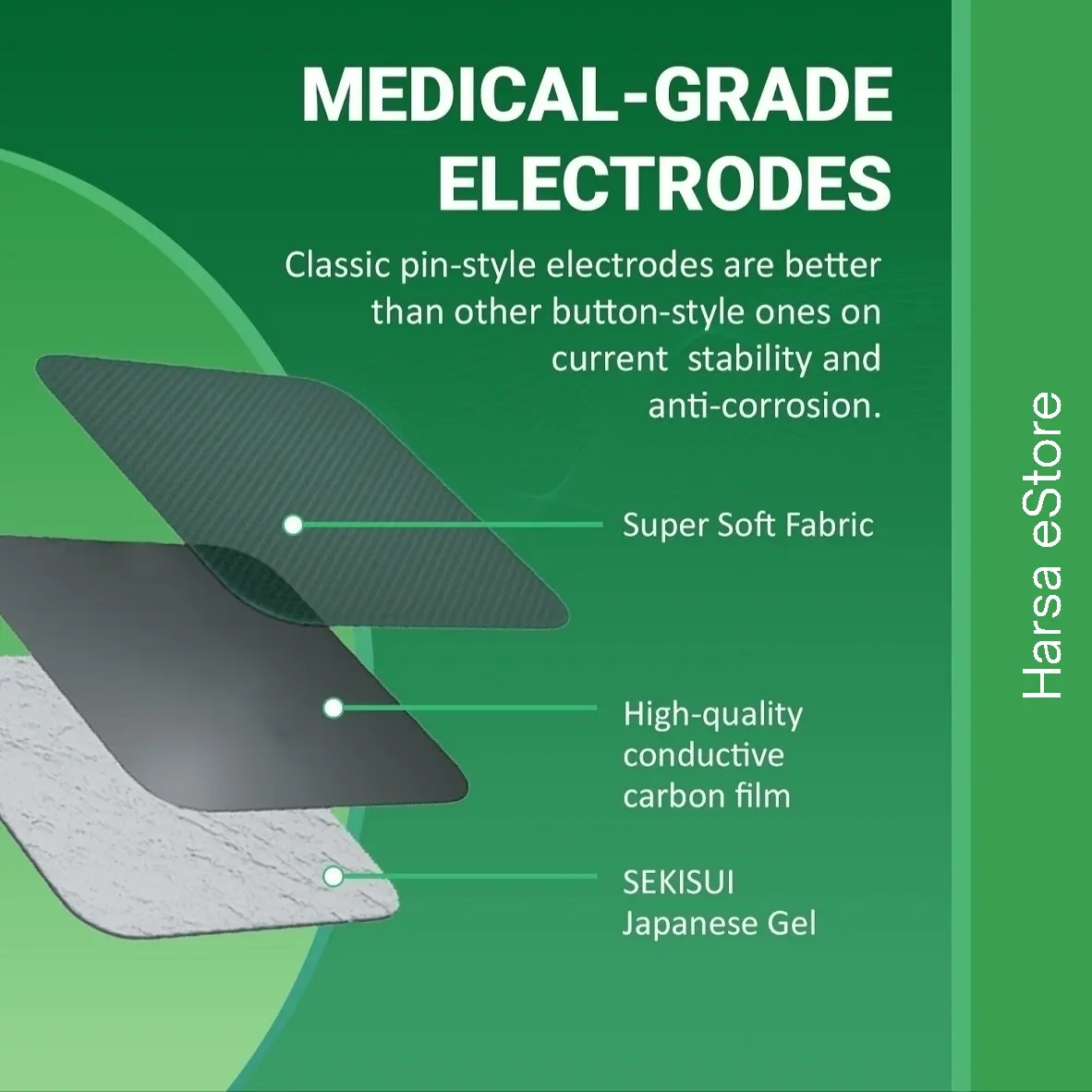 MEDICAL-GRADE ELECTRODES

Classic pin-style electrodes are better than other button-style ones on current stability and anti-corrosion.

Super Soft Fabric

High-quality conductive carbon film

SEKISUI Japanese Gel

Harsa eStore